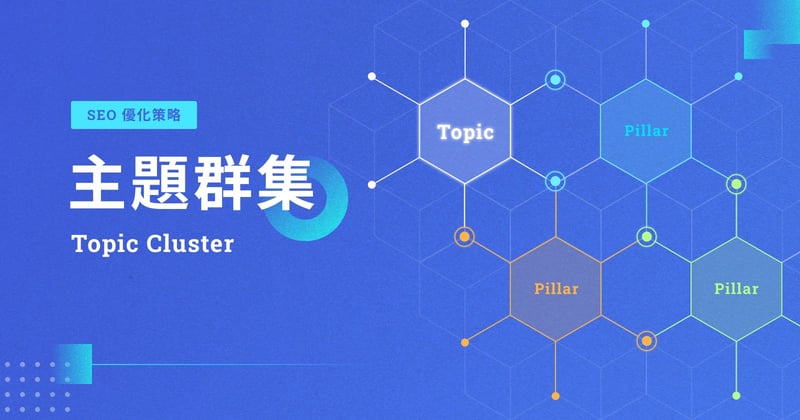 SEO 優化策略

主題群集

Topic Cluster

Topic

Pillar

Pillar

Pillar